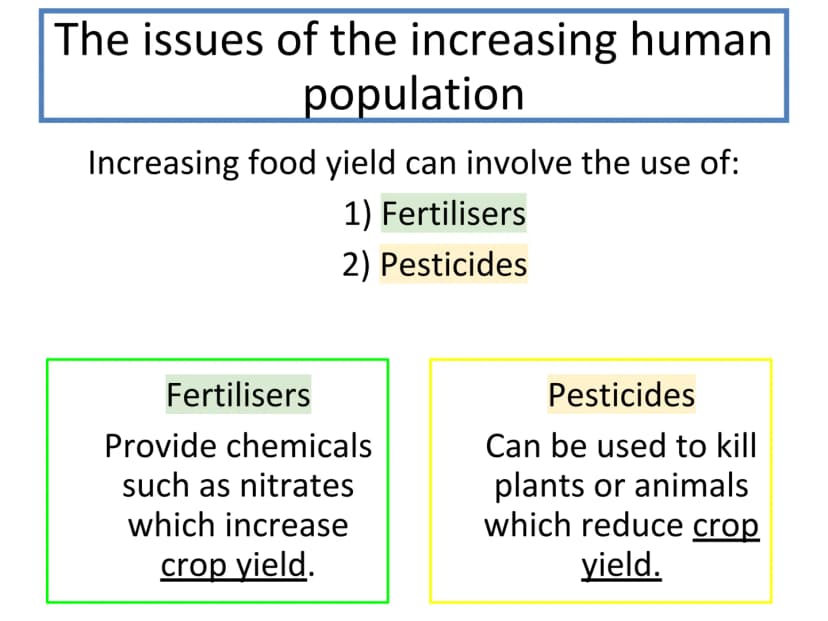 The issues of the increasing human population

Increasing food yield can involve the use of:

1) Fertilisers

2) Pesticides

Fertilisers

Provide chemicals such as nitrates which increase crop yield.

Pesticides

Can be used to kill plants or animals which reduce crop yield.